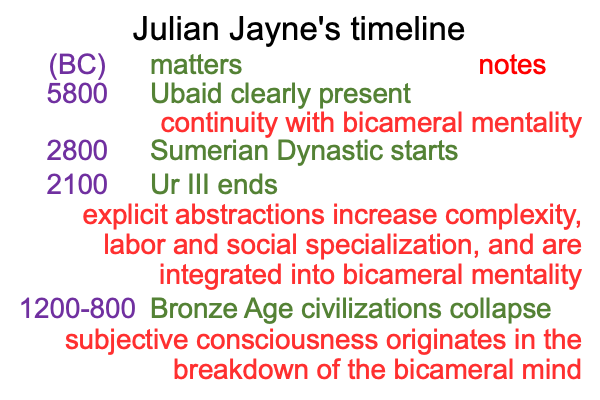 Julian Jayne's timeline

(BC) matters notes

5800 Ubaid clearly present

continuity with bicameral mentality

2800 Sumerian Dynastic starts

2100 Ur III ends

explicit abstractions increase complexity, labor and social specialization, and are integrated into bicameral mentality

1200-800 Bronze Age civilizations collapse

subjective consciousness originates in the breakdown of the bicameral mind